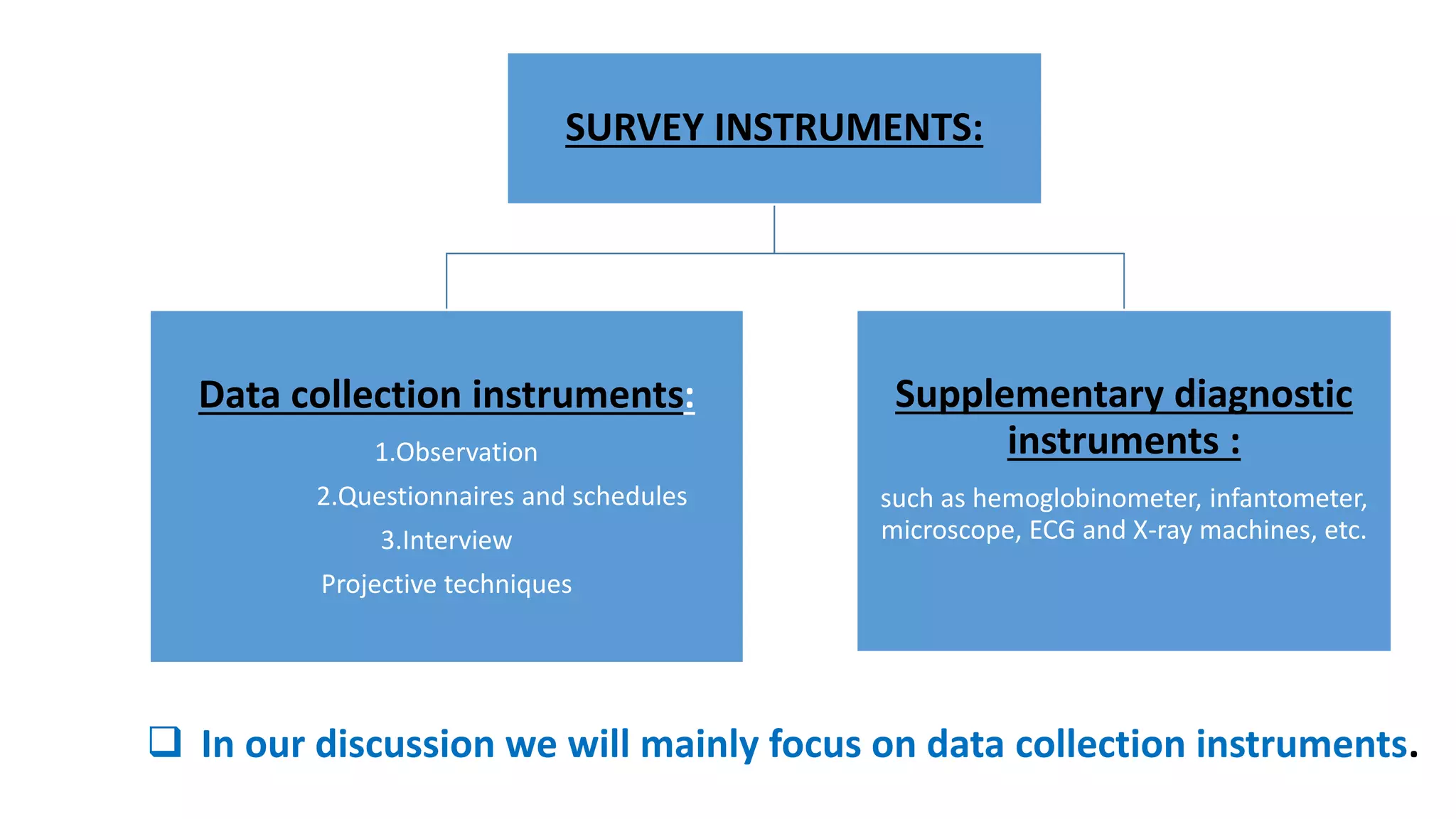 SURVEY INSTRUMENTS:

Data collection instruments:

1.Observation

2.Questionnaires and schedules

3.Interview

Projective techniques

Supplementary diagnostic instruments :

such as hemoglobinometer, infantometer, microscope, ECG and X-ray machines, etc.

❑ In our discussion we will mainly focus on data collection instruments.